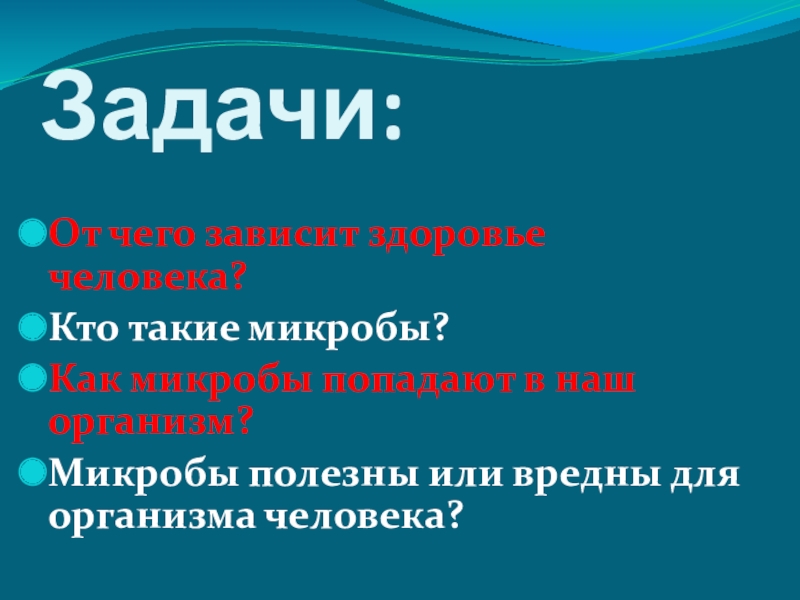 Задачи:

От чего зависит здоровье человека?

Кто такие микробы?

Как микробы попадают в наш организм?

Микробы полезны или вредны для организма человека?